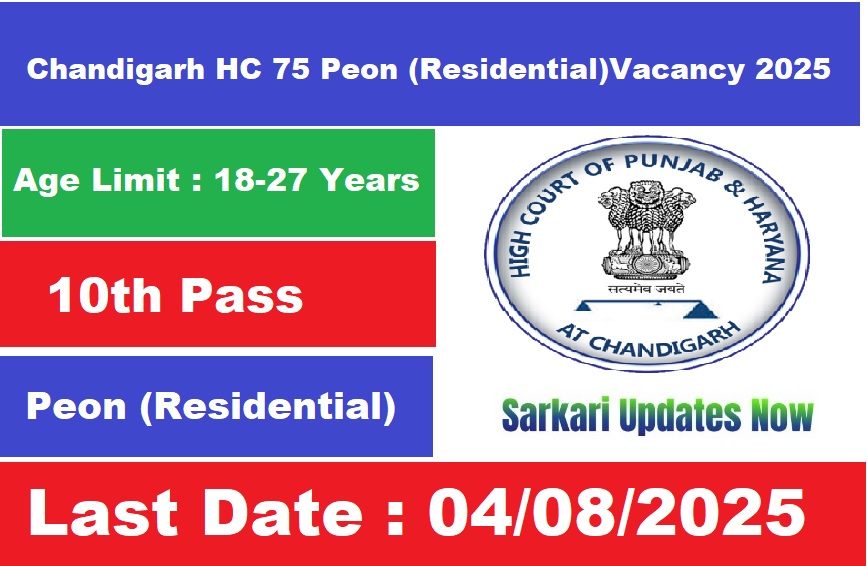 Chandigarh HC 75 Peon (Residential)Vacancy 2025

Age Limit : 18-27 Years

10th Pass

Peon (Residential)

HIGH COURT OF PUNJAB & HARYANA
सत्यमेव जयते
AT CHANDIGARH

Sarkari Updates Now

Last Date : 04/08/2025